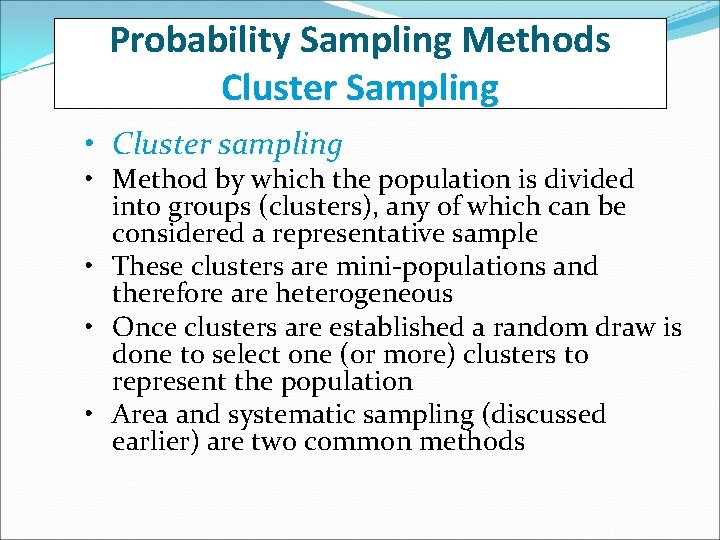 Probability Sampling Methods
Cluster Sampling

• Cluster sampling
• Method by which the population is divided into groups (clusters), any of which can be considered a representative sample
• These clusters are mini-populations and therefore are heterogeneous
• Once clusters are established a random draw is done to select one (or more) clusters to represent the population
• Area and systematic sampling (discussed earlier) are two common methods